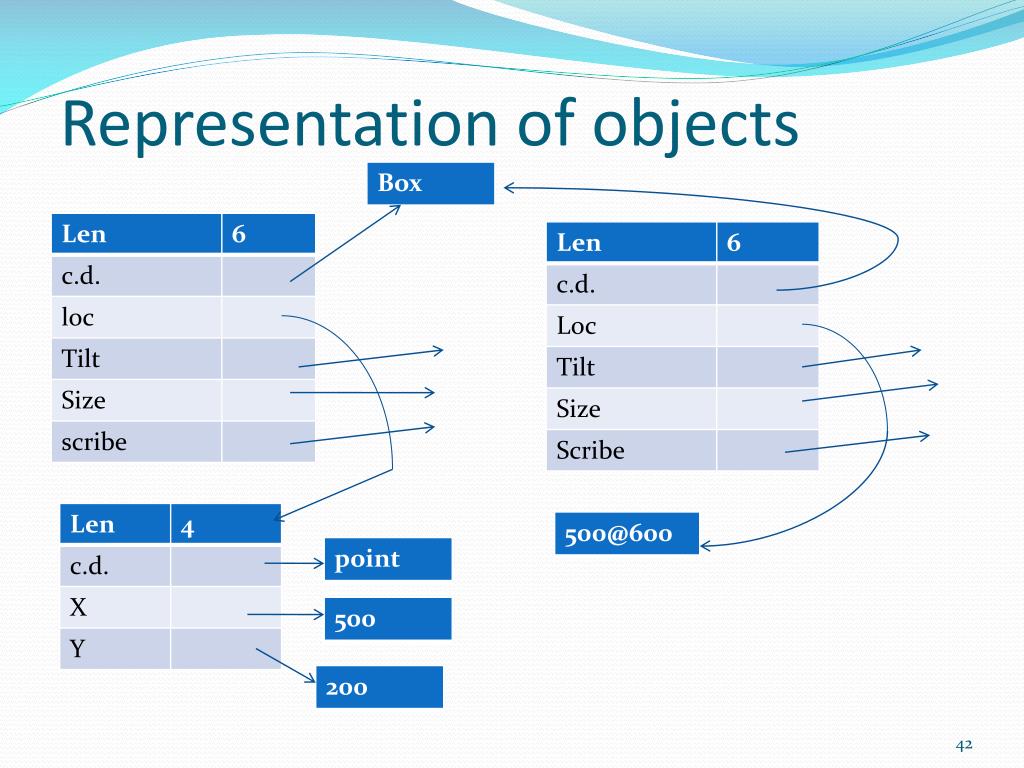 Representation of objects

Box

| Len | 6 |
|---|---|
| c.d. | |
| loc | |
| Tilt | |
| Size | |
| scribe | |

| Len | 6 |
|---|---|
| c.d. | |
| Loc | |
| Tilt | |
| Size | |
| Scribe | |

| Len | 4 |
|---|---|
| c.d. | |
| X | |
| Y | |

point

500

200

500@600

42